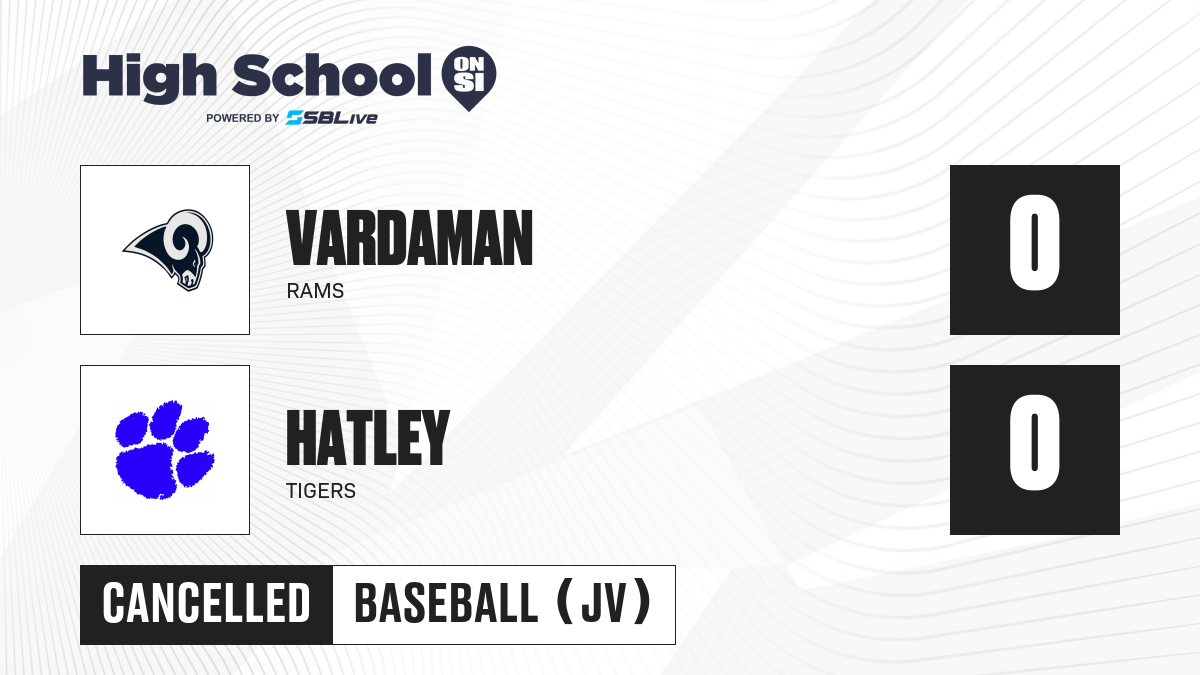 High School ON SI
POWERED BY SBLive

VARDAMAN
RAMS
0

HATLEY
TIGERS
0

CANCELLED
BASEBALL (JV)